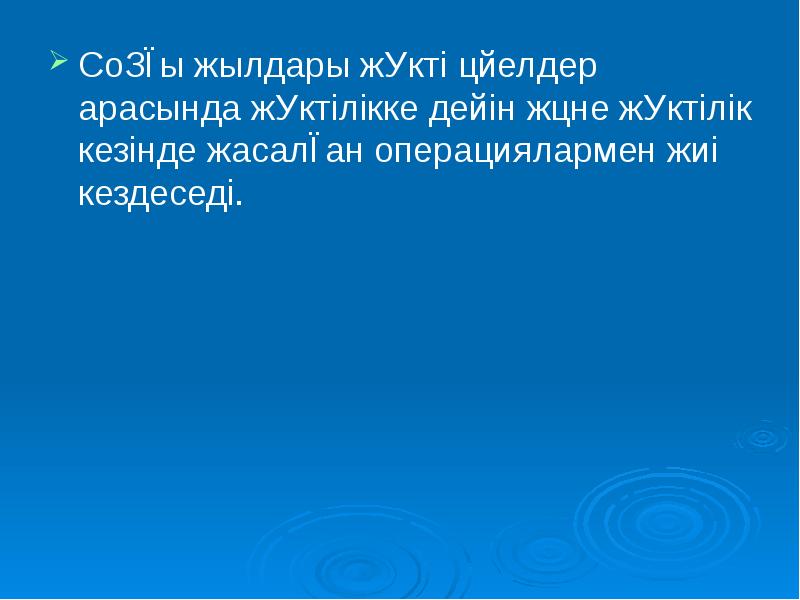 СоЗЇы жылдары жУкті цйелдер арасында жУктілікке дейін жцне жУктілік кезінде жасалЇан операциялармен жиі кездеседі.